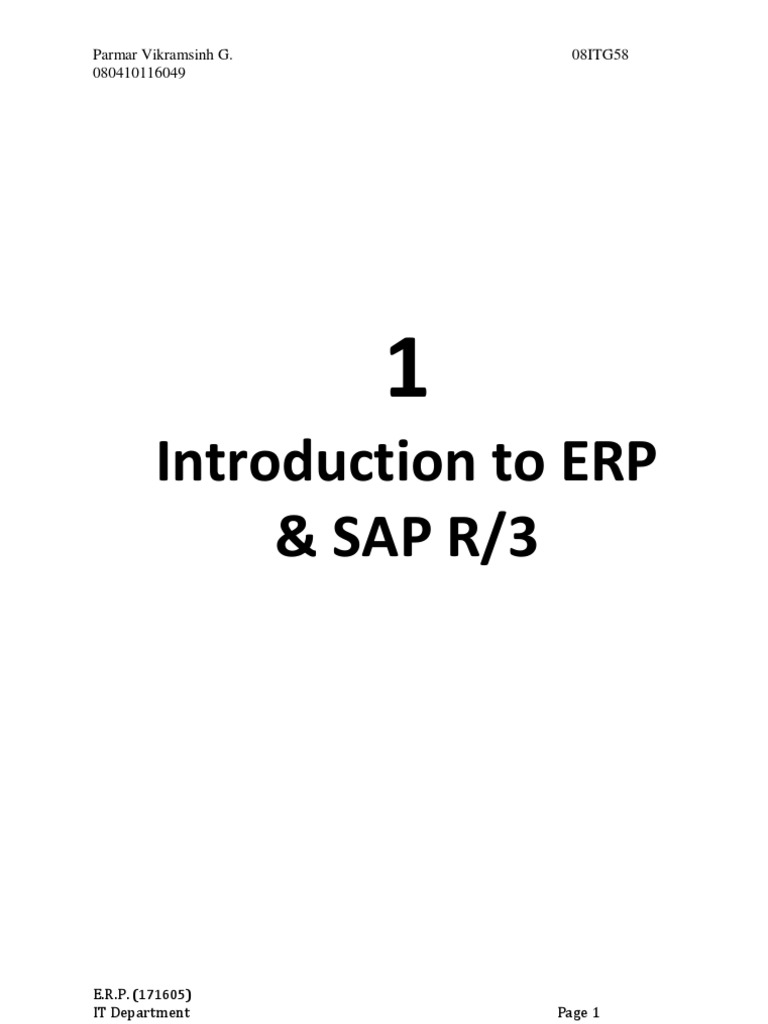 Parmar Vikramsinh G.
080410116049

08ITG58

1

Introduction to ERP & SAP R/3

E.R.P. (171605)
IT Department

Page 1